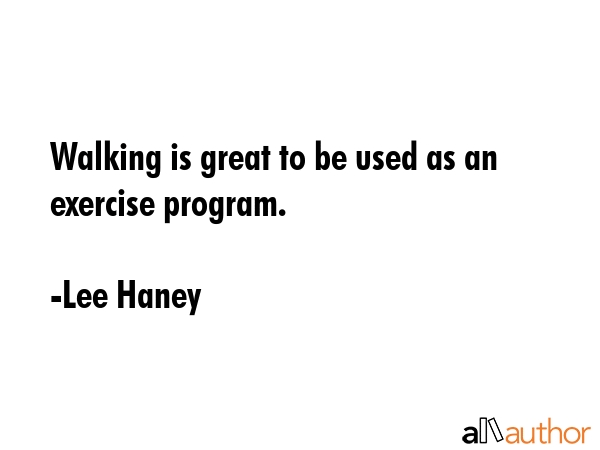 Walking is great to be used as an exercise program.

-Lee Haney

allauthor